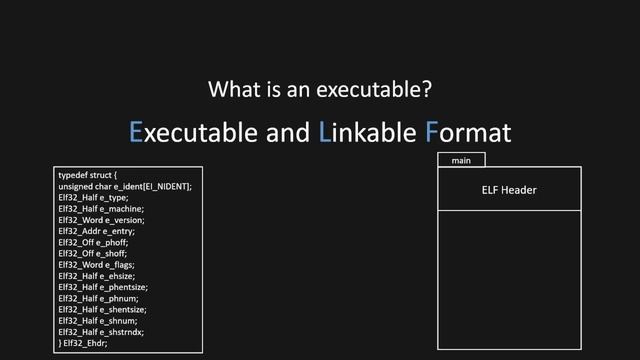 What is an executable?

Executable and Linkable Format

typedef struct {
unsigned char e_ident[EI_NIDENT];
Elf32_Half e_type;
Elf32_Half e_machine;
Elf32_Word e_version;
Elf32_Addr e_entry;
Elf32_Off e_phoff;
Elf32_Off e_shoff;
Elf32_Word e_flags;
Elf32_Half e_ehsize;
Elf32_Half e_phentsize;
Elf32_Half e_phnum;
Elf32_Half e_shentsize;
Elf32_Half e_shnum;
Elf32_Half e_shstrndx;
} Elf32_Ehdr;

main

ELF Header